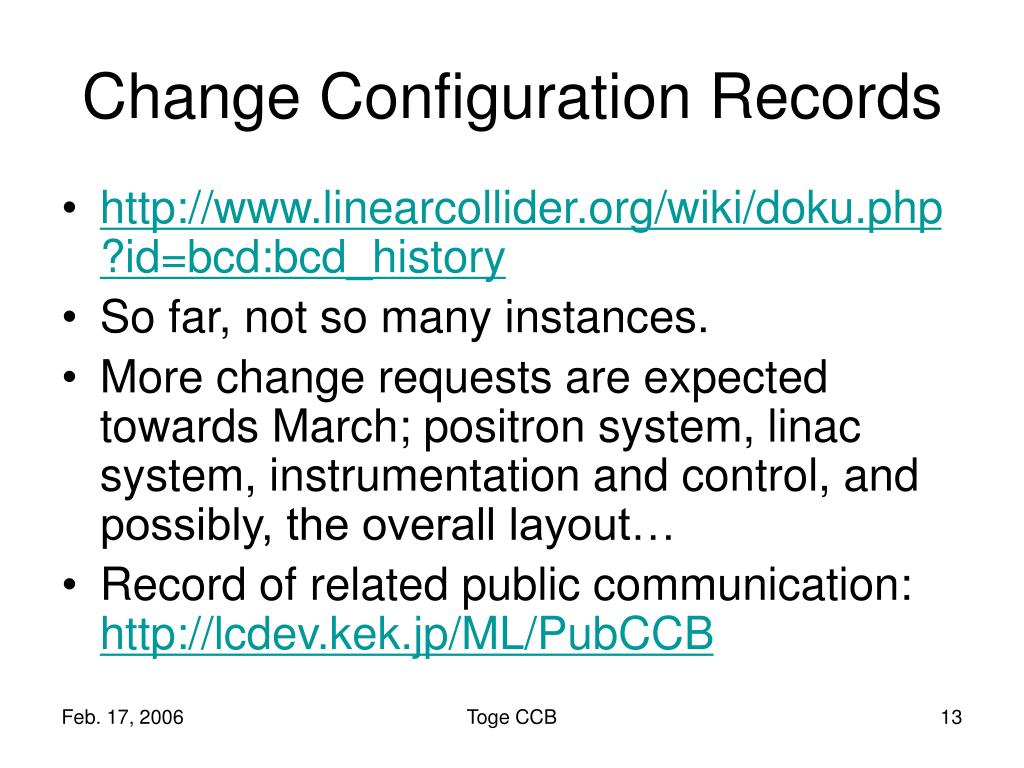 Change Configuration Records

• http://www.linearcollider.org/wiki/doku.php?id=bcd:bcd_history
• So far, not so many instances.
• More change requests are expected towards March; positron system, linac system, instrumentation and control, and possibly, the overall layout…
• Record of related public communication: http://lcdev.kek.jp/ML/PubCCB

Feb. 17, 2006
Toge CCB
13